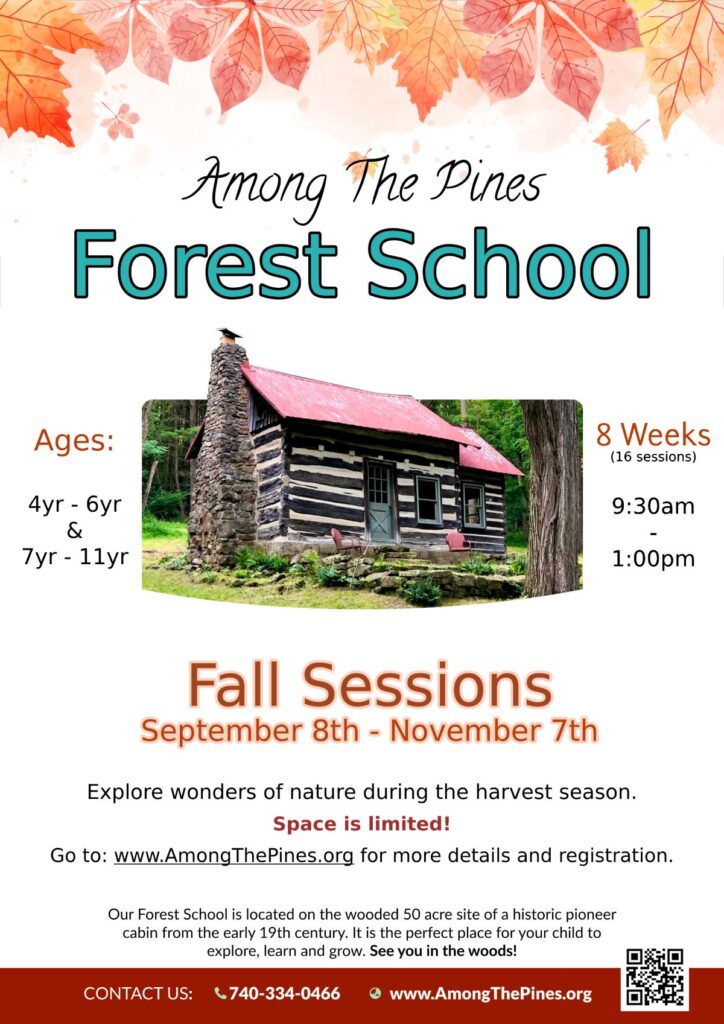 Among The Pines
Forest School

Ages:

4yr - 6yr
&
7yr - 11yr

8 Weeks
(16 sessions)

9:30am
-
1:00pm

Fall Sessions
September 8th - November 7th

Explore wonders of nature during the harvest season.
Space is limited!
Go to: www.AmongThePines.org for more details and registration.

Our Forest School is located on the wooded 50 acre site of a historic pioneer cabin from the early 19th century. It is the perfect place for your child to explore, learn and grow. See you in the woods!

CONTACT US: 740-334-0466 www.AmongThePines.org